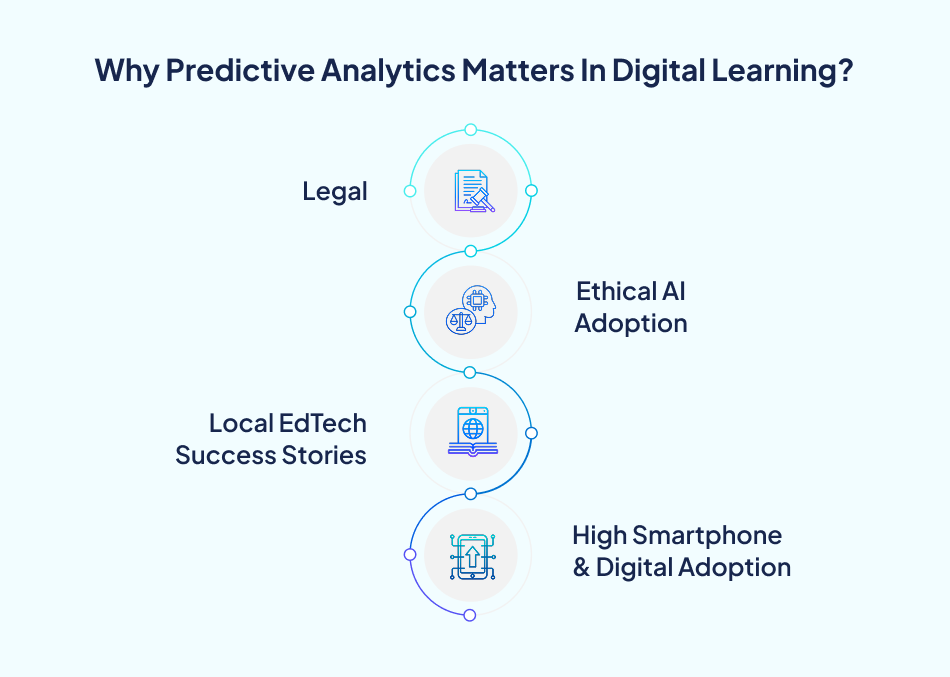 Why Predictive Analytics Matters In Digital Learning?

Legal

Ethical AI Adoption

Local EdTech Success Stories

High Smartphone & Digital Adoption